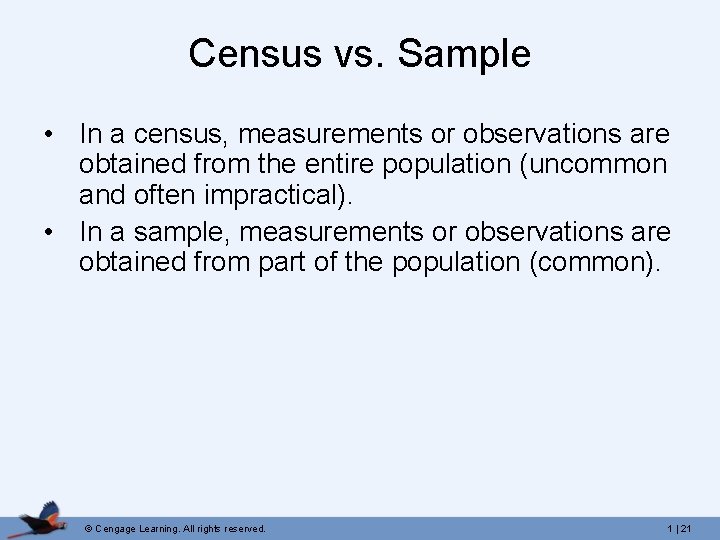 Census vs. Sample

• In a census, measurements or observations are obtained from the entire population (uncommon and often impractical).

• In a sample, measurements or observations are obtained from part of the population (common).

© Cengage Learning. All rights reserved.

1 | 21